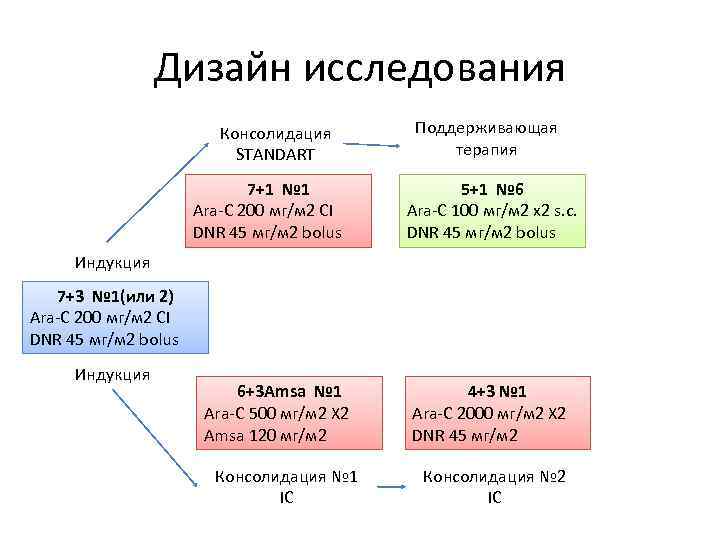 Дизайн исследования

Консолидация STANDART

Поддерживающая терапия

7+1 №1
Ara-C 200 мг/м2 CI
DNR 45 мг/м2 bolus

5+1 №6
Ara-C 100 мг/м2 x2 s.c.
DNR 45 мг/м2 bolus

Индукция

7+3 №1(или 2)
Ara-C 200 мг/м2 CI
DNR 45 мг/м2 bolus

Индукция

6+3Amsa №1
Ara-C 500 мг/м2 X2
Amsa 120 мг/м2

4+3 №1
Ara-C 2000 мг/м2 X2
DNR 45 мг/м2

Консолидация №1
IC

Консолидация №2
IC